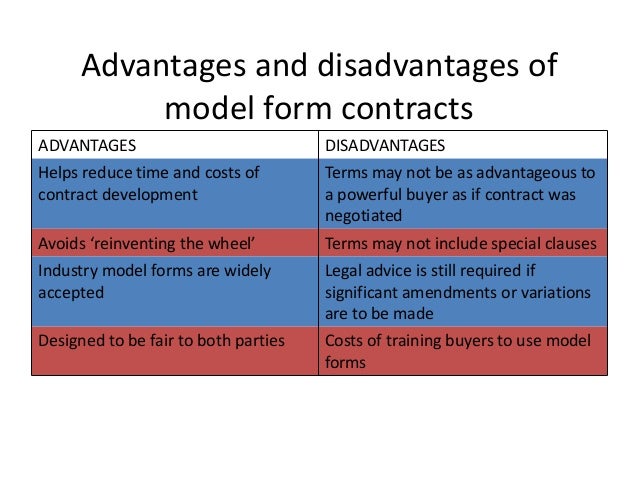 Advantages and disadvantages of model form contracts

| ADVANTAGES | DISADVANTAGES |
|---|---|
| Helps reduce time and costs of contract development | Terms may not be as advantageous to a powerful buyer as if contract was negotiated |
| Avoids ‘reinventing the wheel’ | Terms may not include special clauses |
| Industry model forms are widely accepted | Legal advice is still required if significant amendments or variations are to be made |
| Designed to be fair to both parties | Costs of training buyers to use model forms |